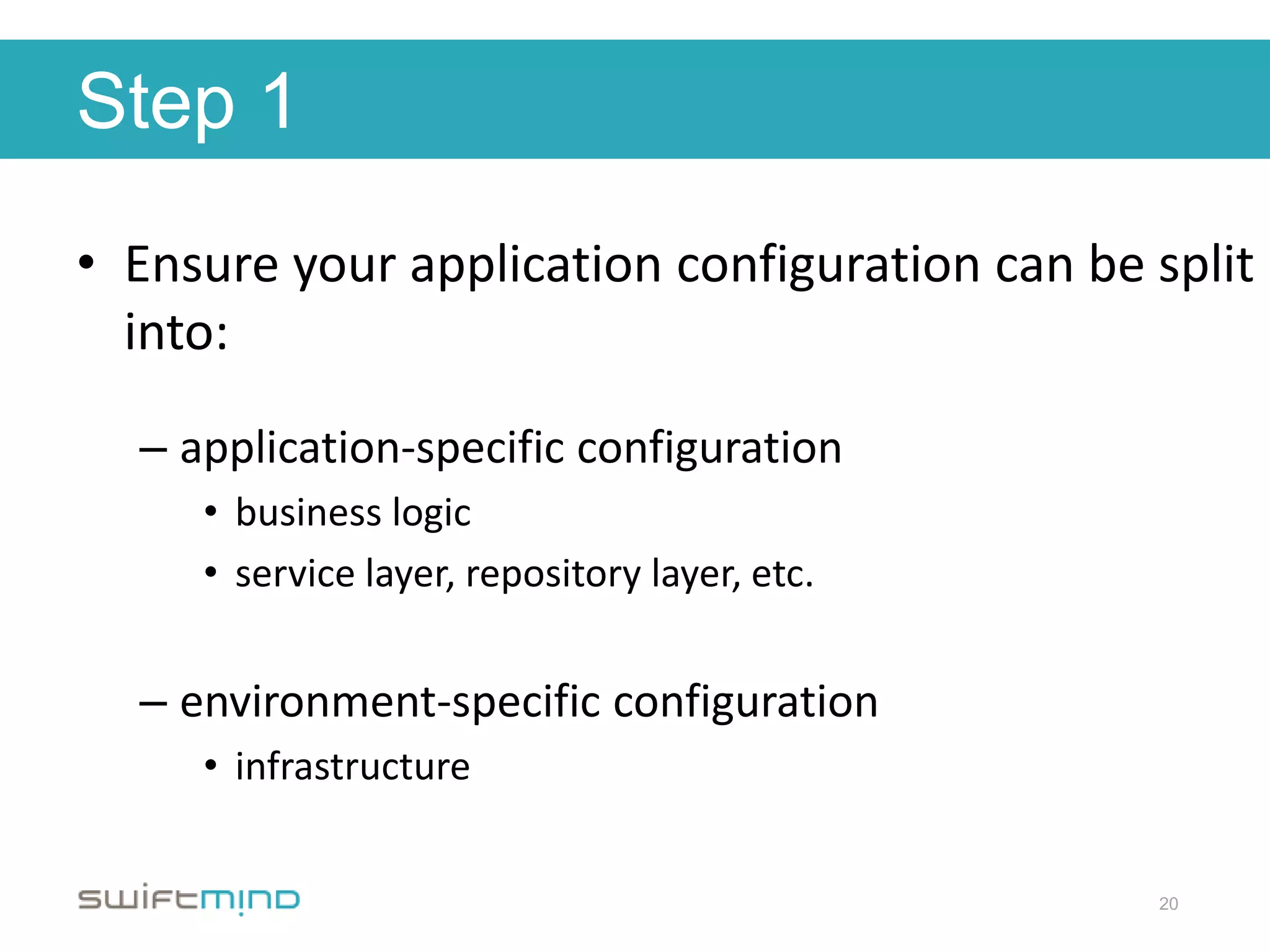 Step 1

• Ensure your application configuration can be split into:

– application-specific configuration

• business logic

• service layer, repository layer, etc.

– environment-specific configuration

• infrastructure

swiftmind

20